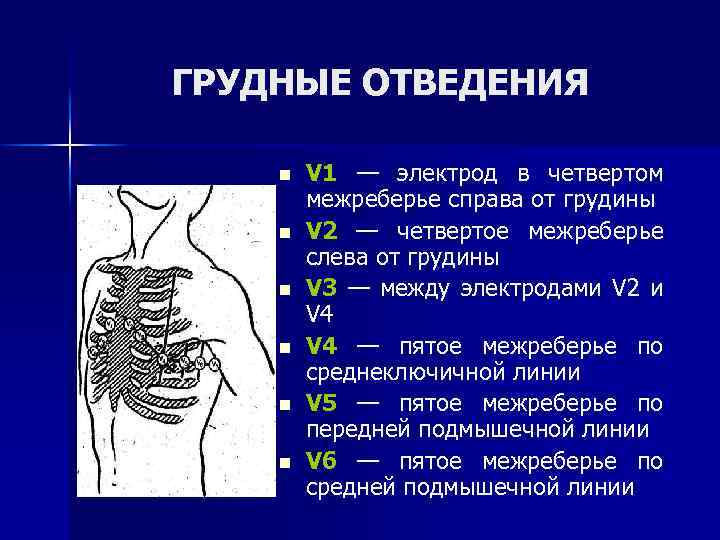 ГРУДНЫЕ ОТВЕДЕНИЯ

- V1 — электрод в четвертом межреберье справа от грудины
- V2 — четвертое межреберье слева от грудины
- V3 — между электродами V2 и V4
- V4 — пятое межреберье по среднеключичной линии
- V5 — пятое межреберье по передней подмышечной линии
- V6 — пятое межреберье по средней подмышечной линии